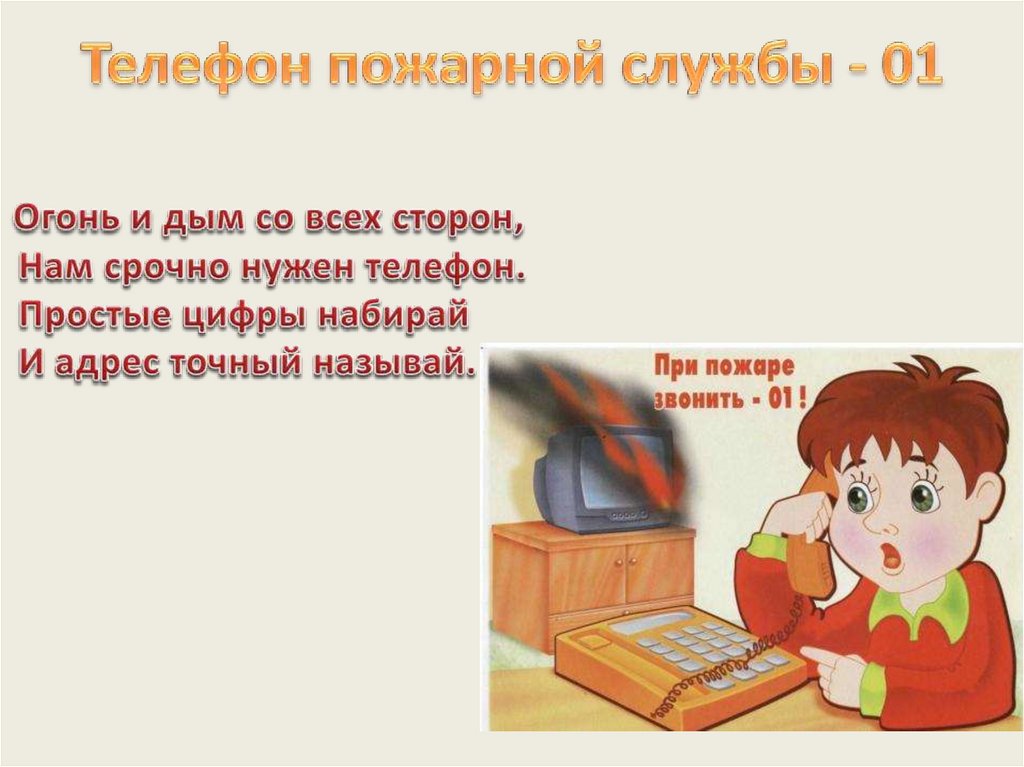 Телефон пожарной службы - 01

Огонь и дым со всех сторон,
Нам срочно нужен телефон.
Простые цифры набирай
И адрес точный называй.

При пожаре звонить - 01 !